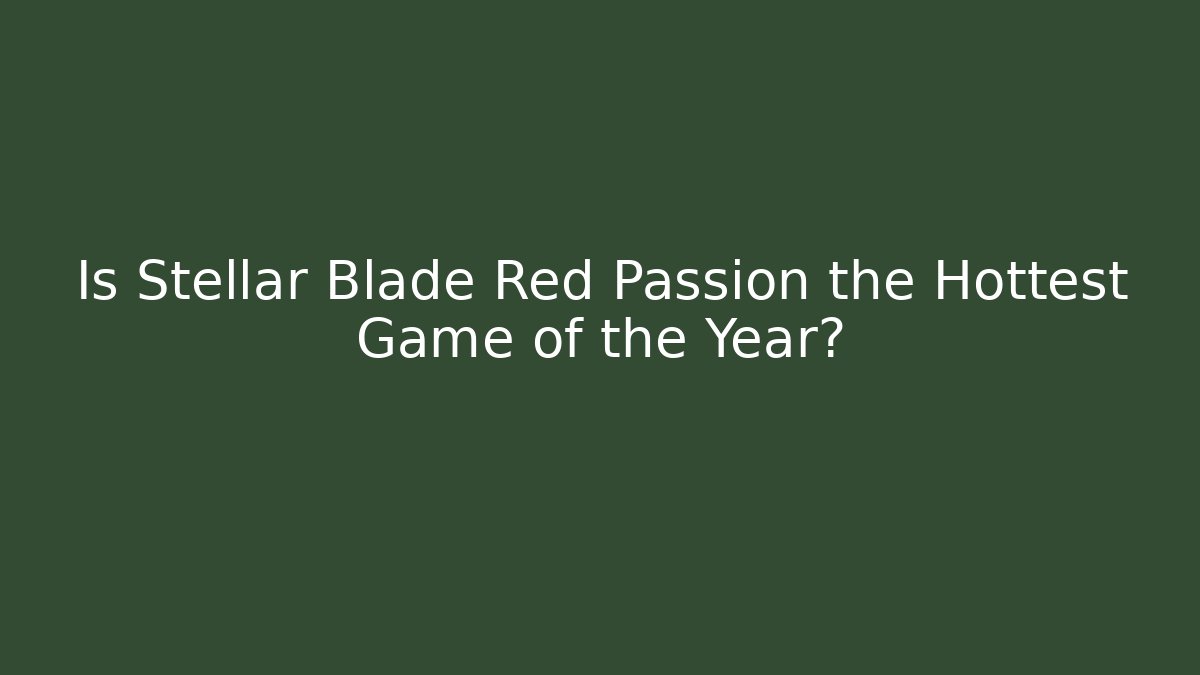 Is Stellar Blade Red Passion the Hottest Game of the Year?